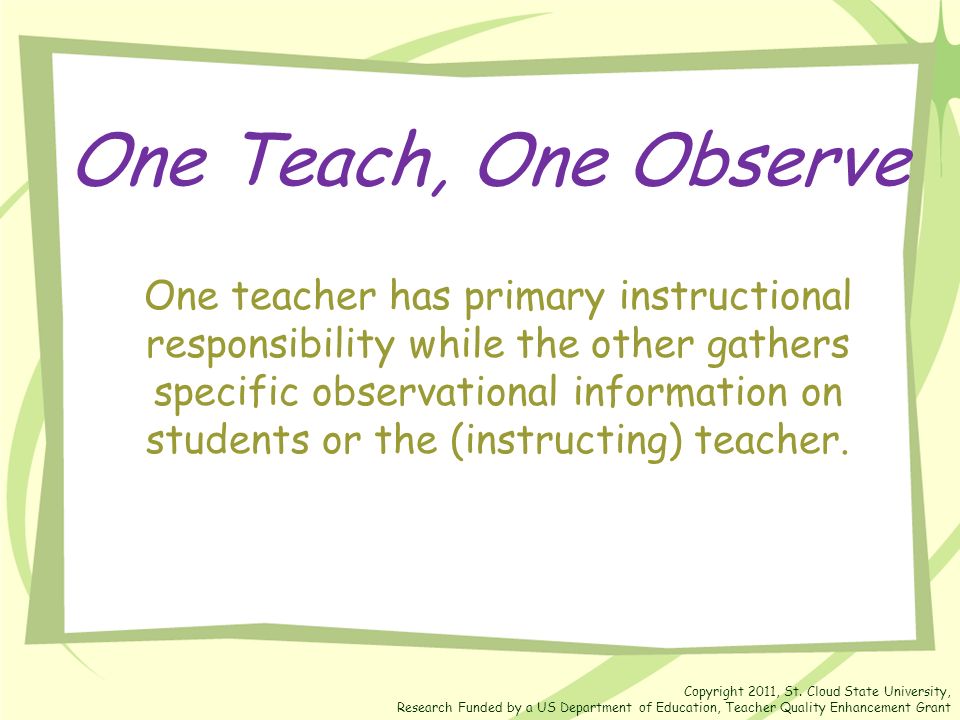 One Teach, One Observe

One teacher has primary instructional responsibility while the other gathers specific observational information on students or the (instructing) teacher.

Copyright 2011, St. Cloud State University,
Research Funded by a US Department of Education, Teacher Quality Enhancement Grant